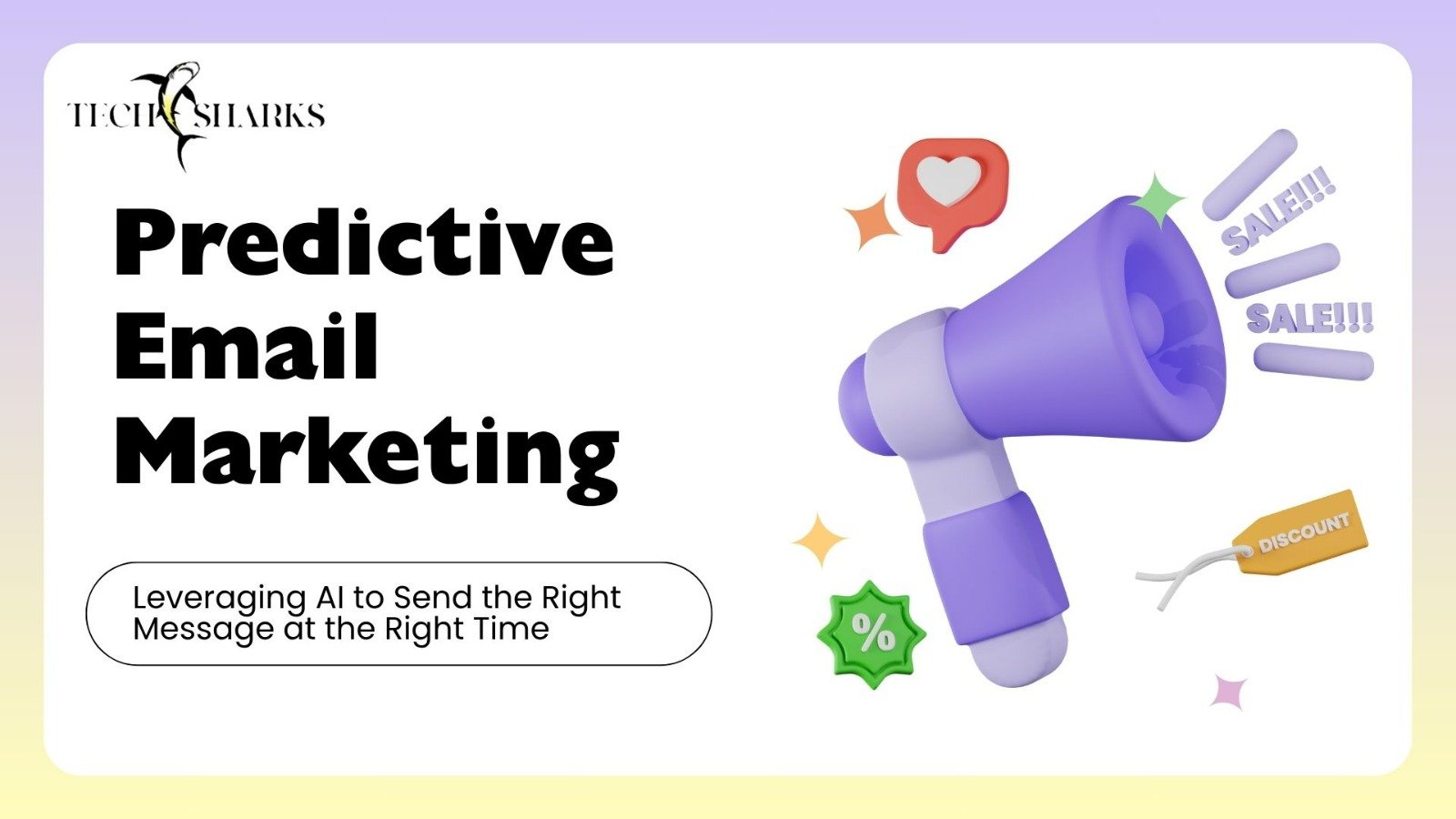 TECH SHARKS

Predictive Email Marketing

Leveraging AI to Send the Right Message at the Right Time

SALE!!!

SALE!!!

DISCOUNT

%